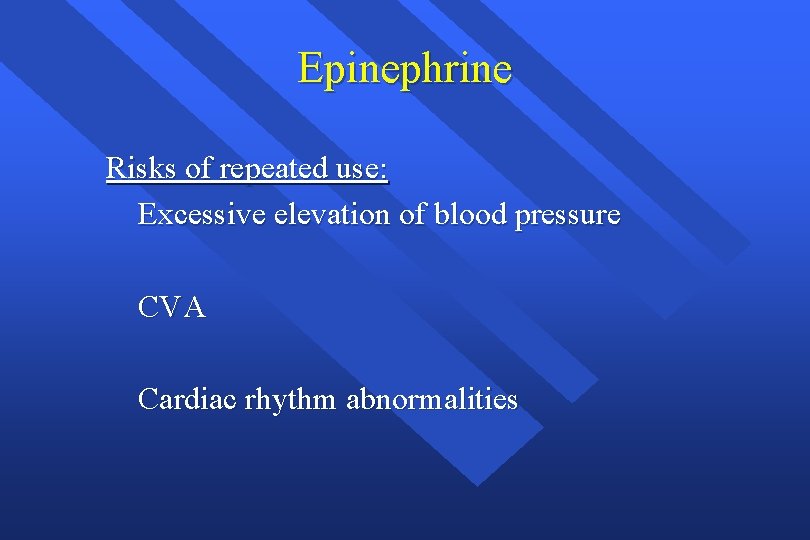 Epinephrine

Risks of repeated use:

Excessive elevation of blood pressure

CVA

Cardiac rhythm abnormalities